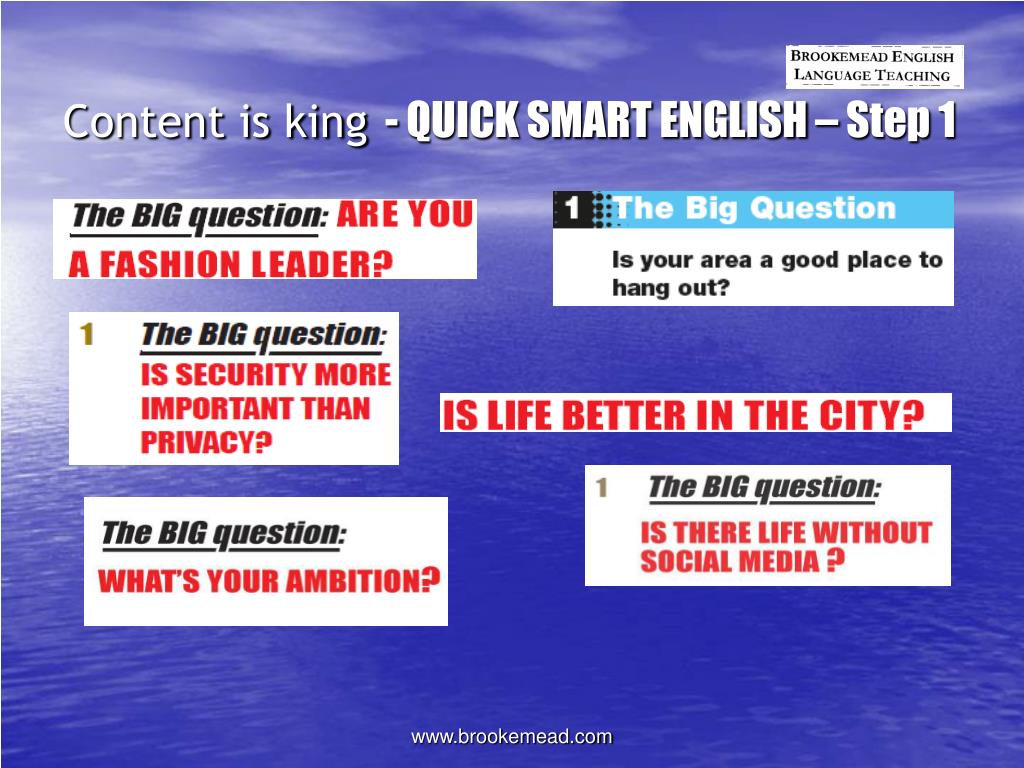 BROOKEMEAD ENGLISH LANGUAGE TEACHING

Content is king - QUICK SMART ENGLISH – Step 1

The BIG question: ARE YOU A FASHION LEADER?

1 The Big Question

Is your area a good place to hang out?

1 The BIG question: IS SECURITY MORE IMPORTANT THAN PRIVACY?

IS LIFE BETTER IN THE CITY?

1 The BIG question: IS THERE LIFE WITHOUT SOCIAL MEDIA ?

The BIG question: WHAT'S YOUR AMBITION?

www.brookemead.com